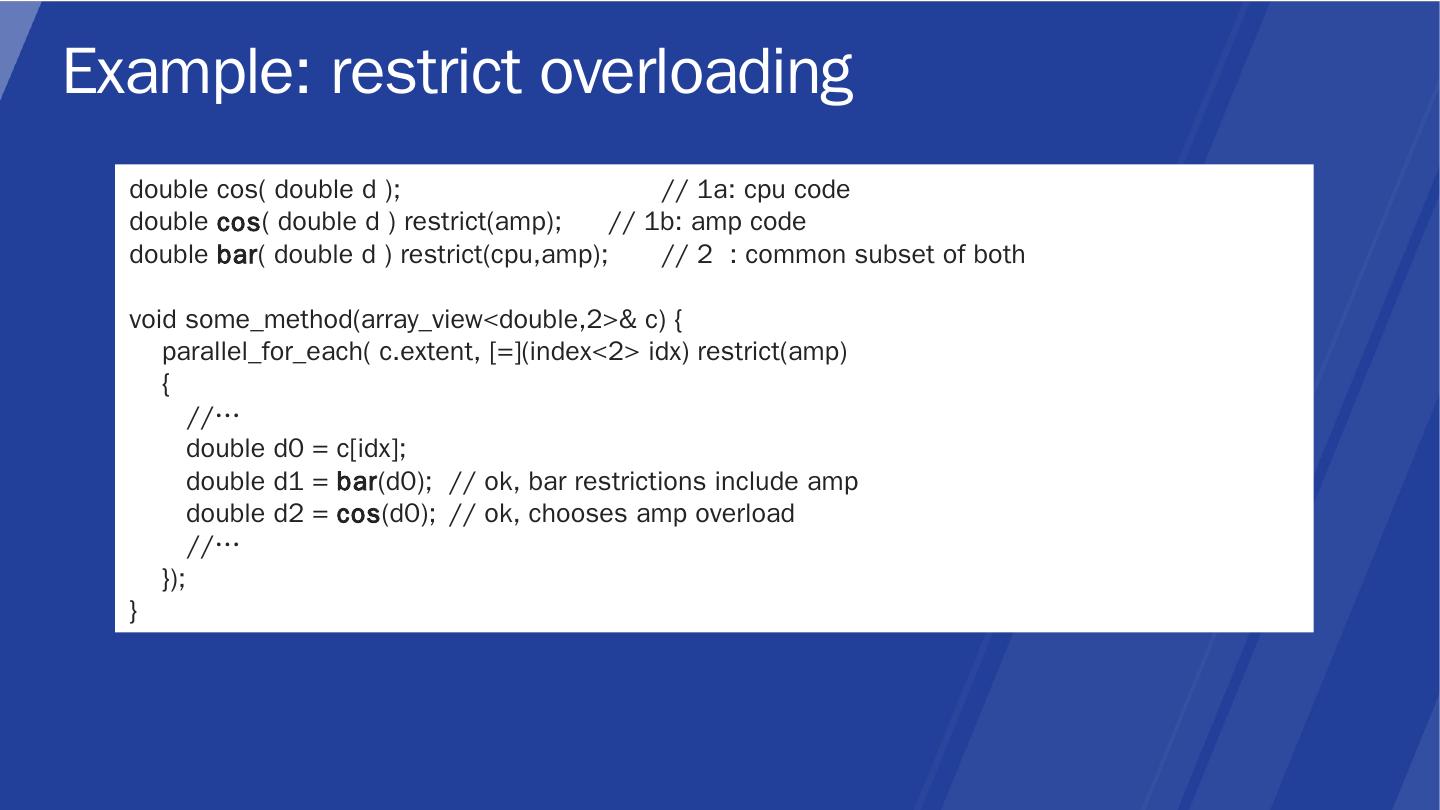 Example: restrict overloading

double cos( double d ); // 1a: cpu code
double cos( double d ) restrict(amp); // 1b: amp code
double bar( double d ) restrict(cpu,amp); // 2 : common subset of both

void some_method(array_view<double,2>& c) {
parallel_for_each( c.extent, [=](index<2> idx) restrict(amp)
{
//…
double d0 = c[idx];
double d1 = bar(d0); // ok, bar restrictions include amp
double d2 = cos(d0); // ok, chooses amp overload
//…
});
}